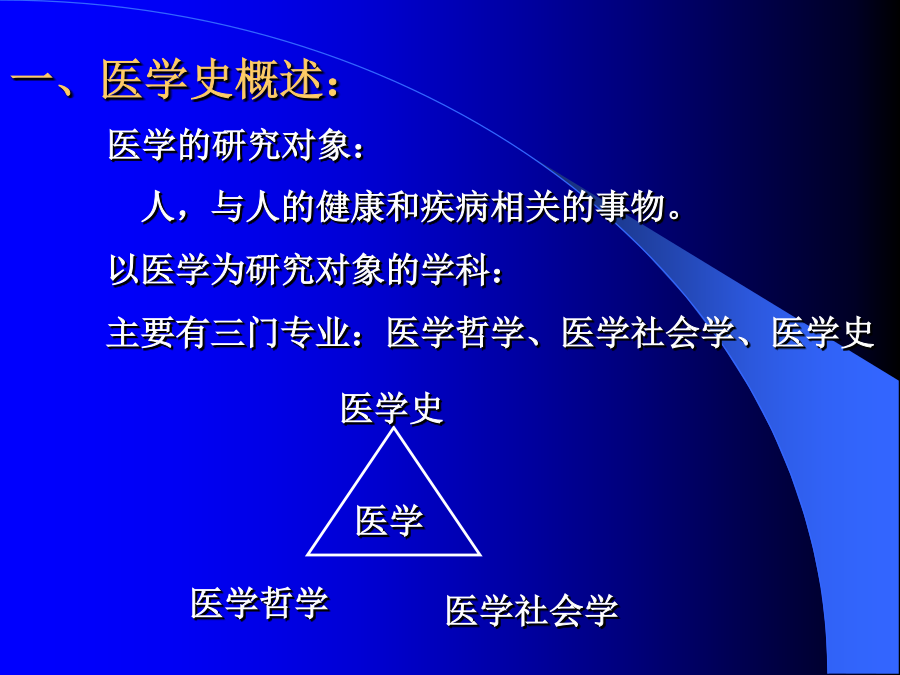 一、医学史概述：

医学的研究对象：

人，与人的健康和疾病相关的事物。

以医学为研究对象的学科：

主要有三门专业：医学哲学、医学社会学、医学史

医学史

医学

医学哲学

医学社会学